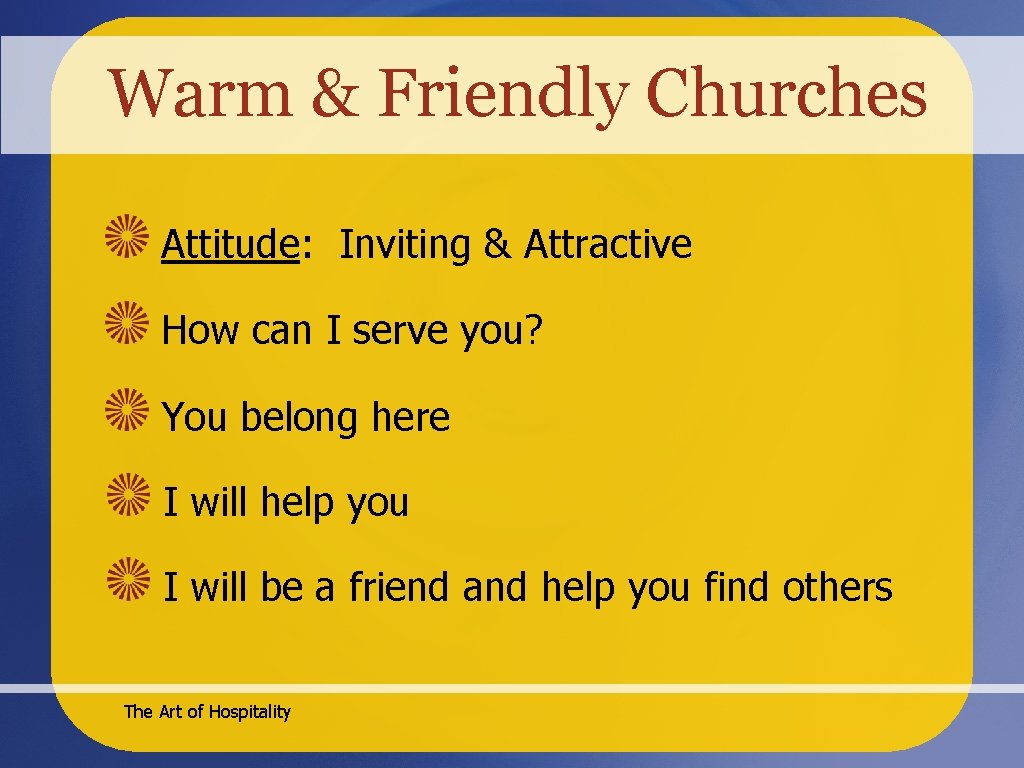 Warm & Friendly Churches

Attitude: Inviting & Attractive

How can I serve you?

You belong here

I will help you

I will be a friend and help you find others

The Art of Hospitality